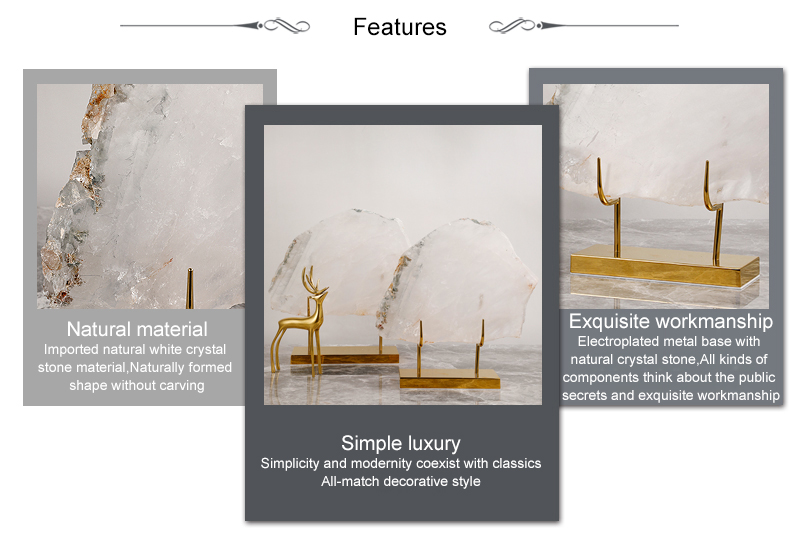 Features

Natural material
Imported natural white crystal stone material,Naturally formed shape without carving

Simple luxury
Simplicity and modernity coexist with classics
All-match decorative style

Exquisite workmanship
Electroplated metal base with natural crystal stone,All kinds of components think about the public secrets and exquisite workmanship